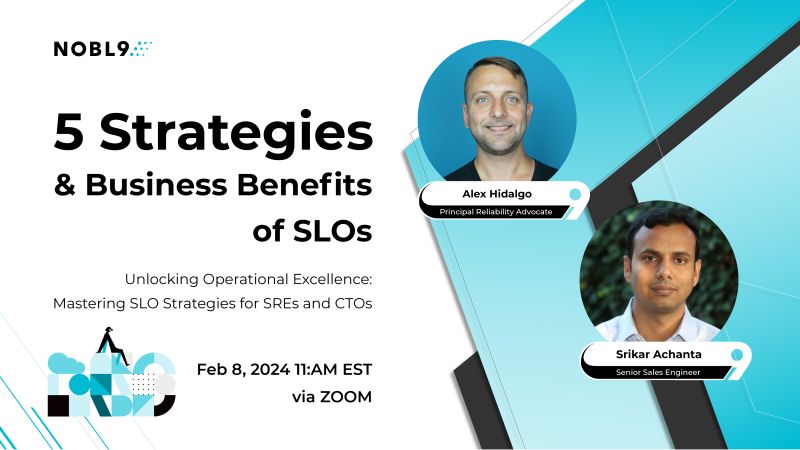 NOBL9

5 Strategies & Business Benefits of SLOs

Unlocking Operational Excellence: Mastering SLO Strategies for SREs and CTOs

Feb 8, 2024 11:AM EST
via ZOOM

Alex Hidalgo
Principal Reliability Advocate

Srikar Achanta
Senior Sales Engineer